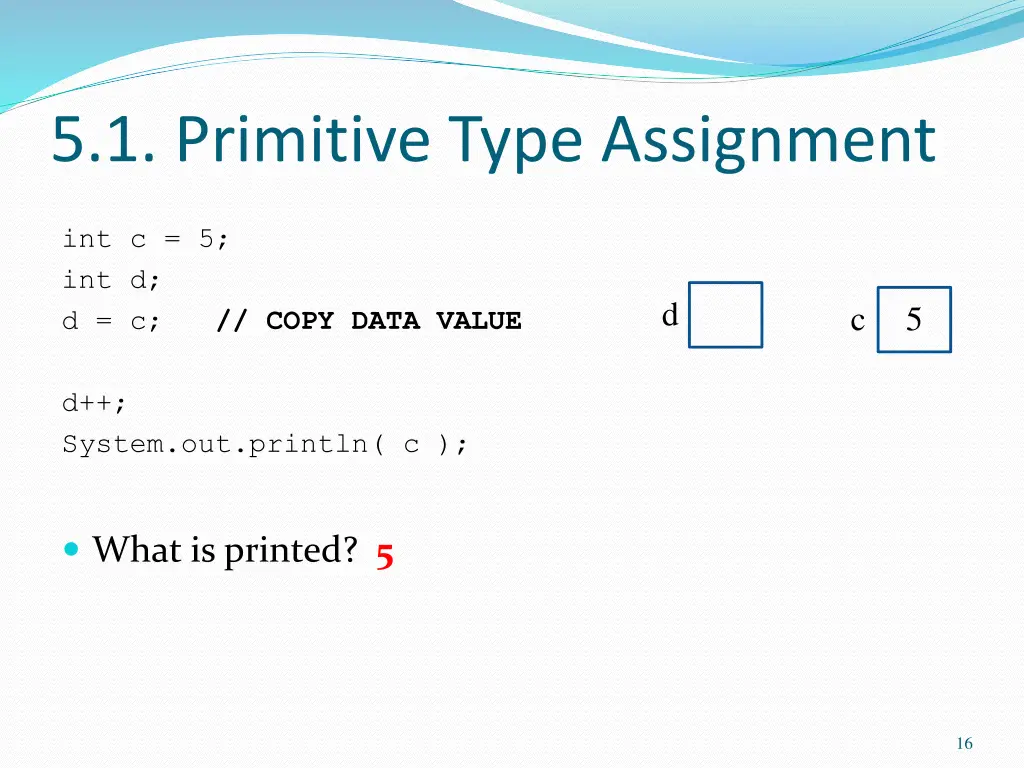 5.1. Primitive Type Assignment

int c = 5;
int d;
d = c;   // COPY DATA VALUE

d++;
System.out.println( c );

d

c 5

What is printed? 5

16